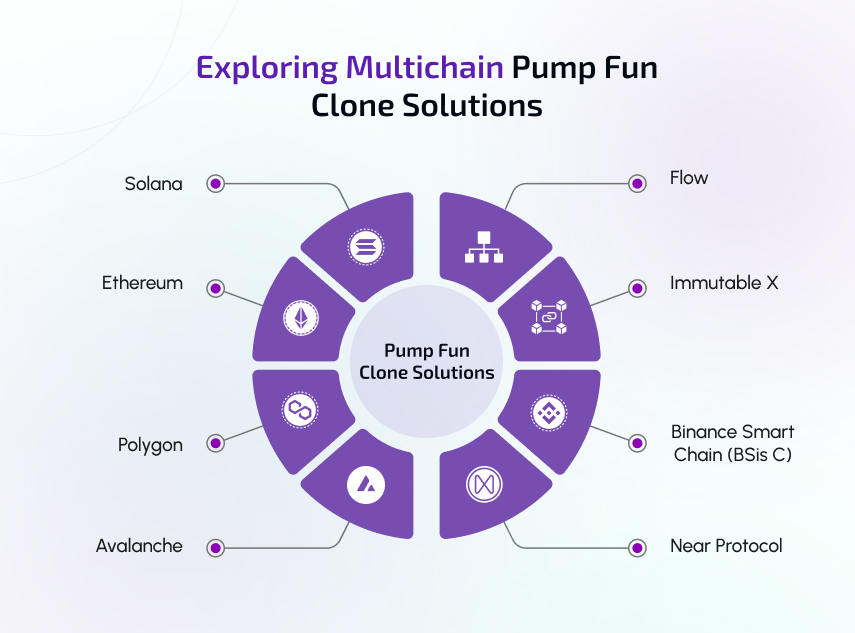 Exploring Multichain Pump Fun Clone Solutions

Solana

Ethereum

Polygon

Avalanche

Pump Fun Clone Solutions

Flow

Immutable X

Binance Smart Chain (BSis C)

Near Protocol